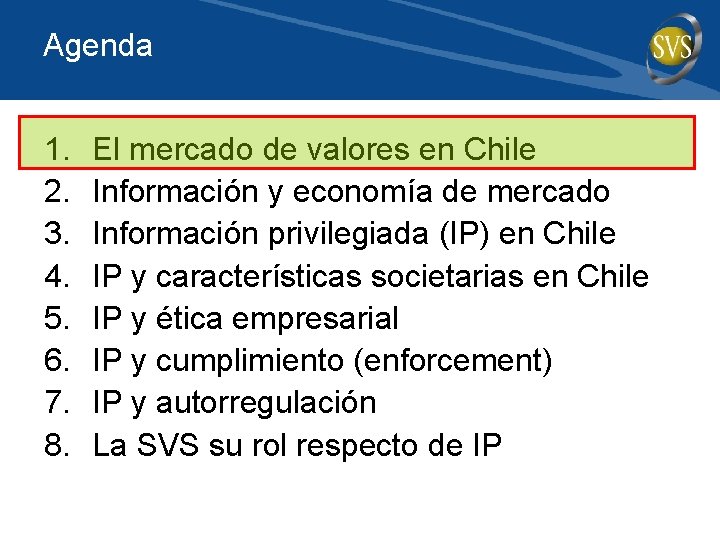 Agenda

SVS

1. El mercado de valores en Chile
2. Información y economía de mercado
3. Información privilegiada (IP) en Chile
4. IP y características societarias en Chile
5. IP y ética empresarial
6. IP y cumplimiento (enforcement)
7. IP y autorregulación
8. La SVS su rol respecto de IP